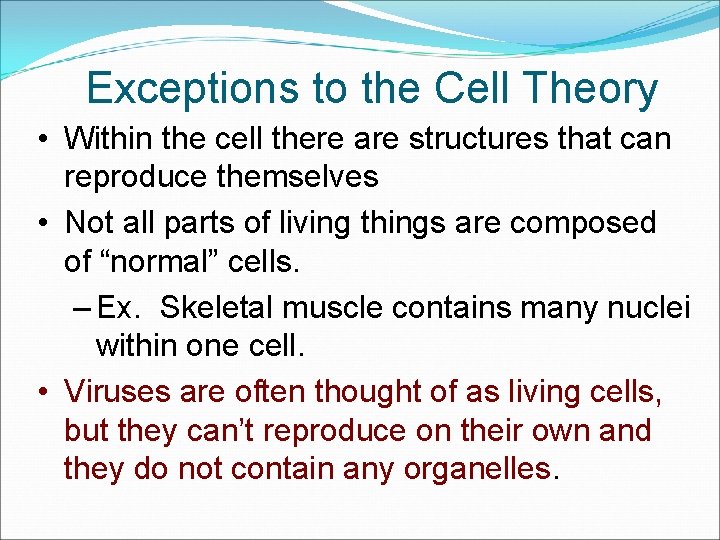 Exceptions to the Cell Theory

• Within the cell there are structures that can reproduce themselves

• Not all parts of living things are composed of “normal” cells.

– Ex. Skeletal muscle contains many nuclei within one cell.

• Viruses are often thought of as living cells, but they can’t reproduce on their own and they do not contain any organelles.